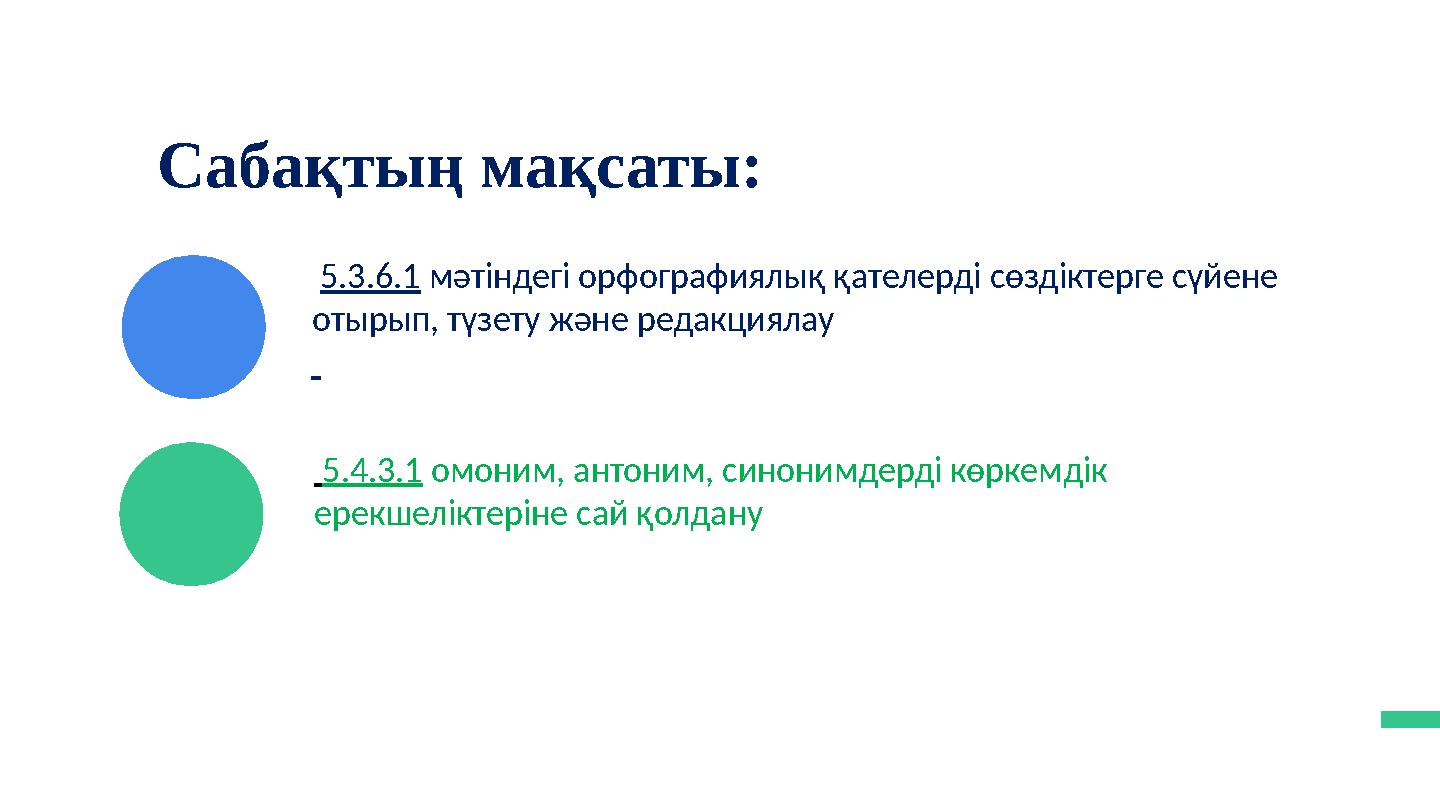 Сабақтың мақсаты:

5.3.6.1 мәтіндегі орфографиялық қателерді сөздіктерге сүйене отырып, түзету және редакциялау

5.4.3.1 омоним, антоним, синонимдерді көркемдік ерекшеліктеріне сай қолдану